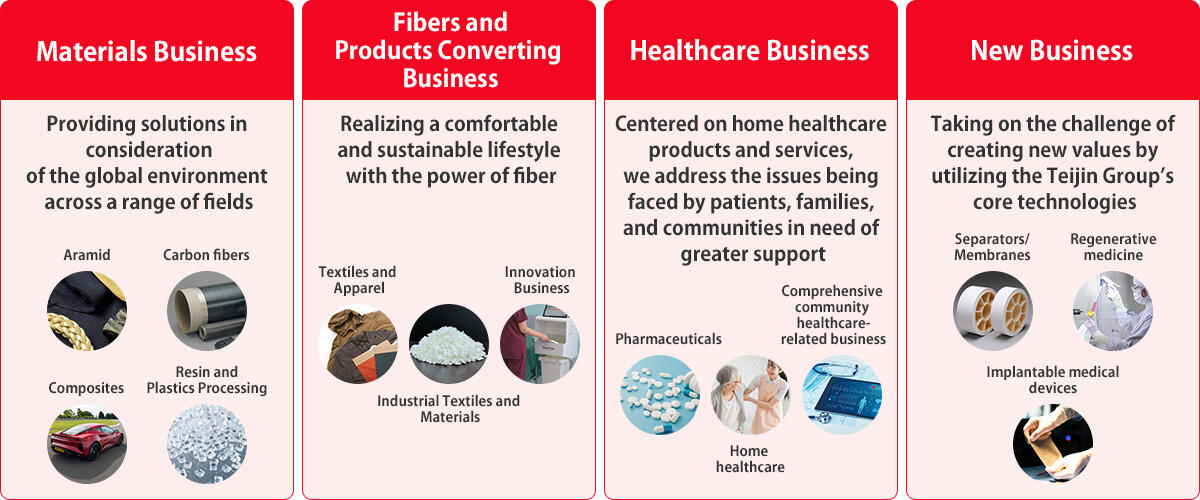 Materials Business

Providing solutions in consideration of the global environment across a range of fields

Aramid

Carbon fibers

Composites

Resin and Plastics Processing

Fibers and Products Converting Business

Realizing a comfortable and sustainable lifestyle with the power of fiber

Textiles and Apparel

Innovation Business

Industrial Textiles and Materials

Healthcare Business

Centered on home healthcare products and services, we address the issues being faced by patients, families, and communities in need of greater support

Pharmaceuticals

Comprehensive community healthcare-related business

Home healthcare

New Business

Taking on the challenge of creating new values by utilizing the Teijin Group's core technologies

Separators/ Membranes

Regenerative medicine

Implantable medical devices